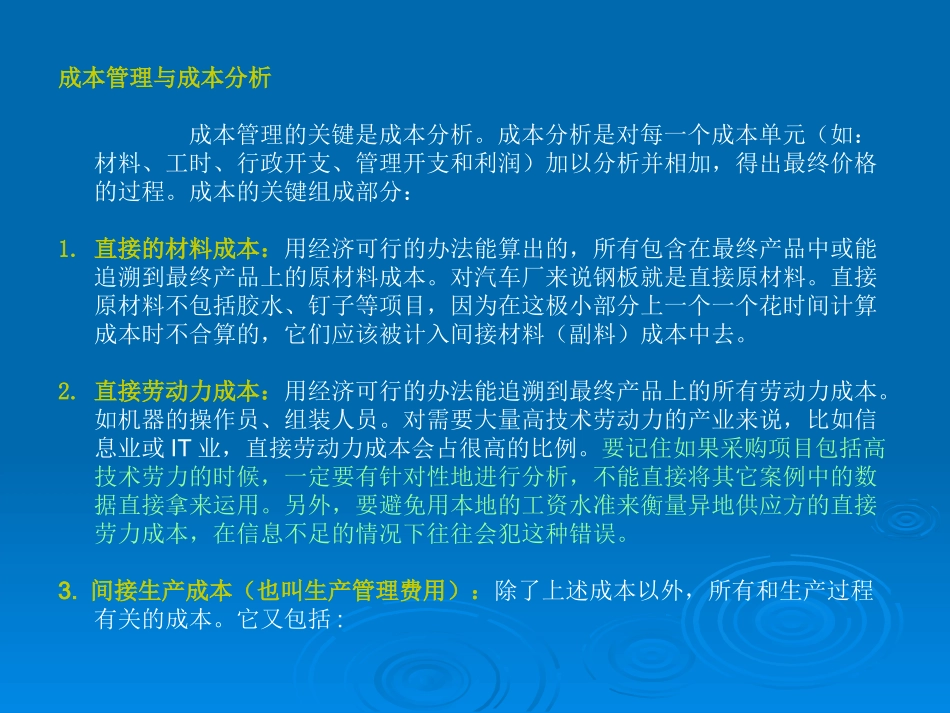 成本管理与成本分析

成本管理的关键是成本分析。成本分析是对每一个成本单元（如：材料、工时、行政开支、管理开支和利润）加以分析并相加，得出最终价格的过程。成本的关键组成部分：

1. 直接的材料成本：用经济可行的办法能算出的，所有包含在最终产品中或能追溯到最终产品上的原材料成本。对汽车厂来说钢板就是直接原材料。直接原材料不包括胶水、钉子等项目，因为在这极小部分上一个一个花时间计算成本时不合算的，它们应该被计入间接材料（副料）成本中去。

2. 直接劳动力成本：用经济可行的办法能追溯到最终产品上的所有劳动力成本。如机器的操作员、组装人员。对需要大量高技术劳动力的产业来说，比如信息业或 IT 业，直接劳动力成本会占很高的比例。要记住如果采购项目包括高技术劳力的时候，一定要有针对性地进行分析，不能直接将其它案例中的数据直接拿来运用。另外，要避免用本地的工资水准来衡量异地供应方的直接劳力成本，在信息不足的情况下往往会犯这种错误。

3. 间接生产成本（也叫生产管理费用）：除了上述成本以外，所有和生产过程有关的成本。它又包括：